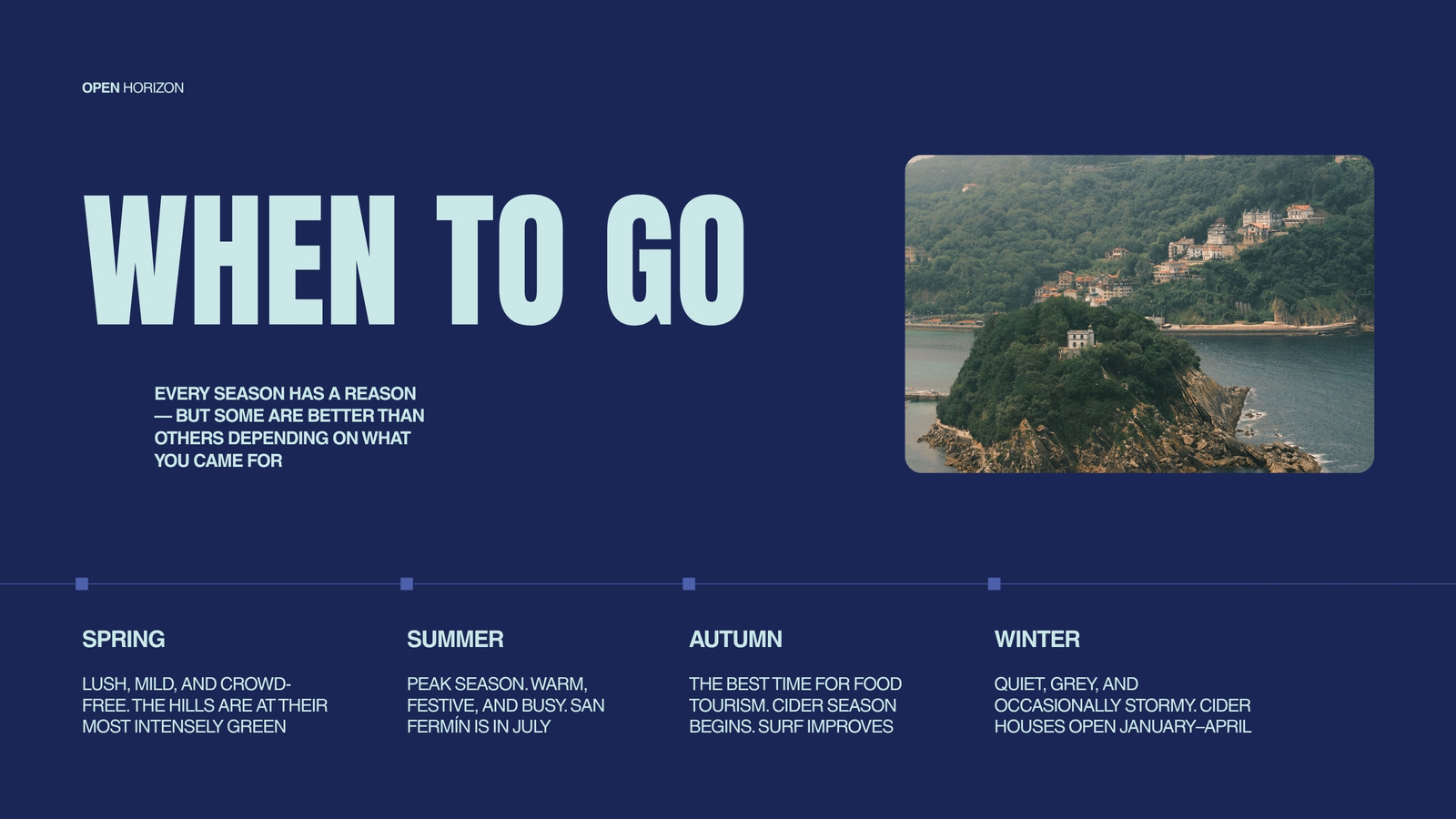 OPEN HORIZON

WHEN TO GO

EVERY SEASON HAS A REASON — BUT SOME ARE BETTER THAN OTHERS DEPENDING ON WHAT YOU CAME FOR

SPRING

LUSH, MILD, AND CROWD-FREE. THE HILLS ARE AT THEIR MOST INTENSELY GREEN

SUMMER

PEAK SEASON. WARM, FESTIVE, AND BUSY. SAN FERMÍN IS IN JULY

AUTUMN

THE BEST TIME FOR FOOD TOURISM. CIDER SEASON BEGINS. SURF IMPROVES

WINTER

QUIET, GREY, AND OCCASIONALLY STORMY. CIDER HOUSES OPEN JANUARY–APRIL